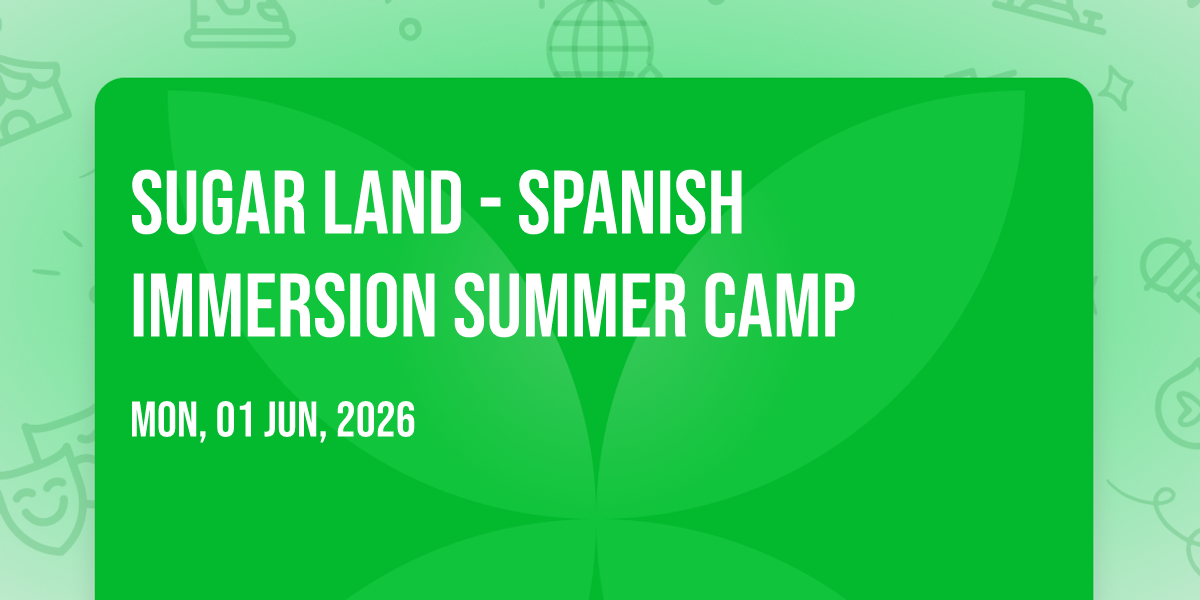 SUGAR LAND - SPANISH IMMERSION SUMMER CAMP

MON, 01 JUN, 2026